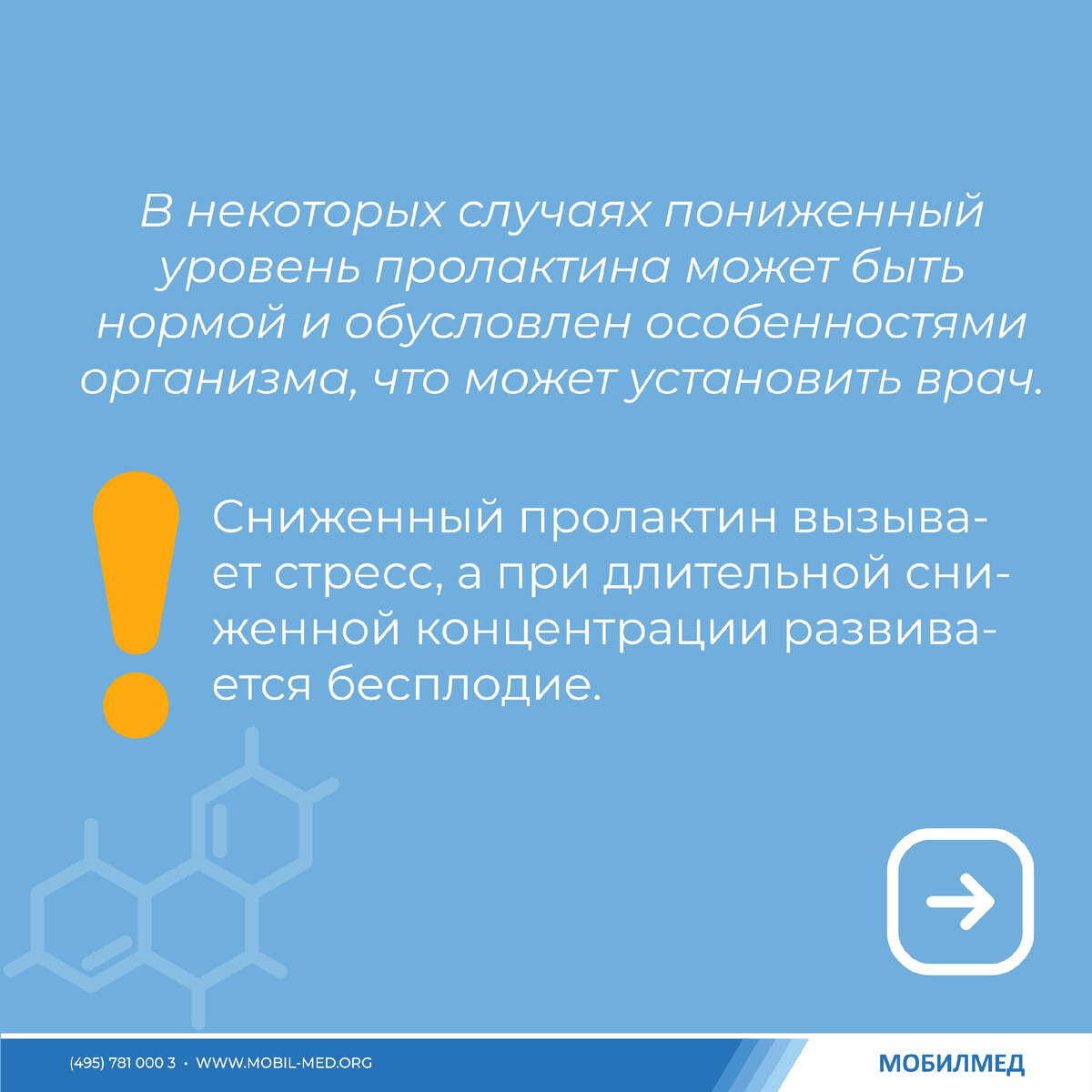 В некоторых случаях пониженный уровень пролактина может быть нормой и обусловлен особенностями организма, что может установить врач.

Сниженный пролактин вызывает стресс, а при длительной сниженной концентрации развивается бесплодие.

(495) 781 000 3 • WWW.MOBIL-MED.ORG

МОБИЛМЕД